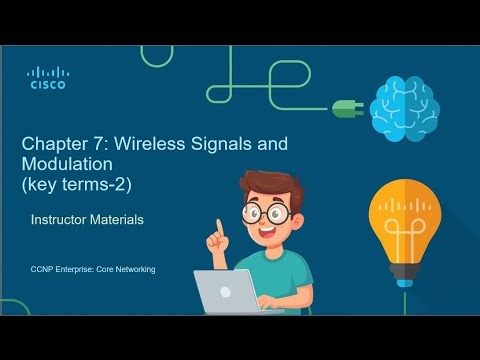 CISCO

Chapter 7: Wireless Signals and Modulation
(key terms-2)

Instructor Materials

CCNP Enterprise: Core Networking